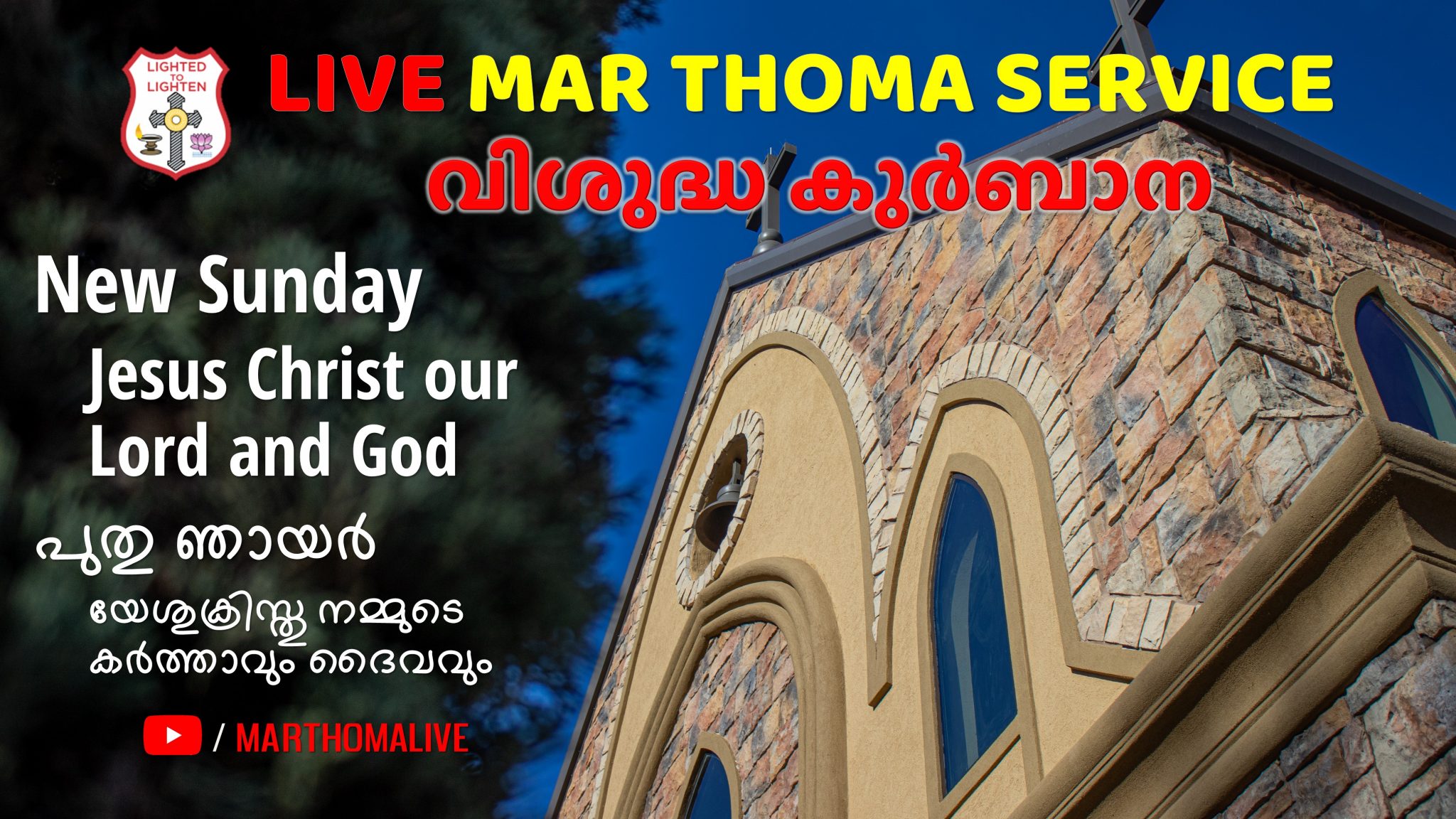 LIGHTED TO LIGHTEN

LIVE MAR THOMA SERVICE

വിശുദ്ധ കുർബാന

New Sunday

Jesus Christ our Lord and God

പുതു ഞായർ

യേശുക്രിസ്തു നമ്മുടെ കർത്താവും ദൈവവും

/ MARTHOMALIVE